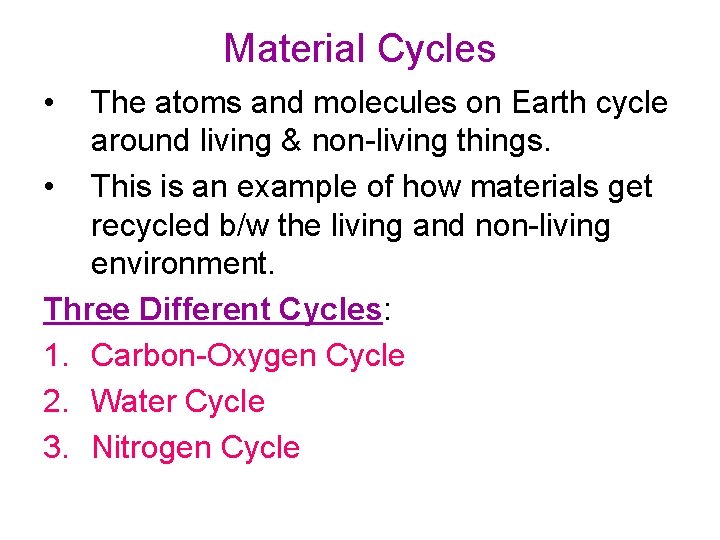 Material Cycles

• The atoms and molecules on Earth cycle around living & non-living things.

• This is an example of how materials get recycled b/w the living and non-living environment.

Three Different Cycles:

1. Carbon-Oxygen Cycle
2. Water Cycle
3. Nitrogen Cycle